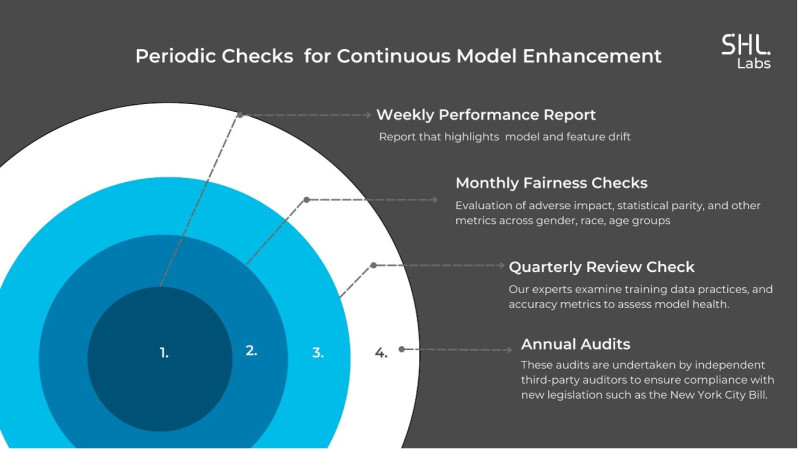 Periodic Checks  for Continuous Model Enhancement

SHL. Labs

Weekly Performance Report
Report that highlights  model and feature drift

Monthly Fairness Checks
Evaluation of adverse impact, statistical parity, and other metrics across gender, race, age groups

Quarterly Review Check
Our experts examine training data practices, and accuracy metrics to assess model health.

Annual Audits
These audits are undertaken by independent third-party auditors to ensure compliance with new legislation such as the New York City Bill.

1.

2.

3.

4.